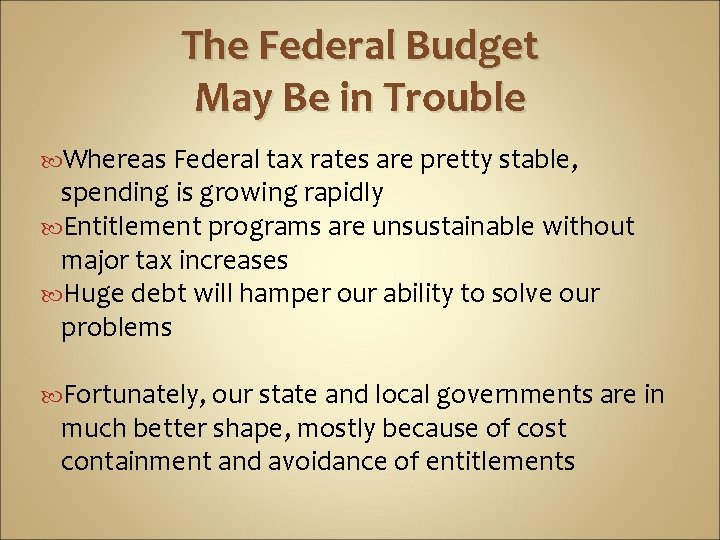 The Federal Budget May Be in Trouble

Whereas Federal tax rates are pretty stable, spending is growing rapidly

Entitlement programs are unsustainable without major tax increases

Huge debt will hamper our ability to solve our problems

Fortunately, our state and local governments are in much better shape, mostly because of cost containment and avoidance of entitlements